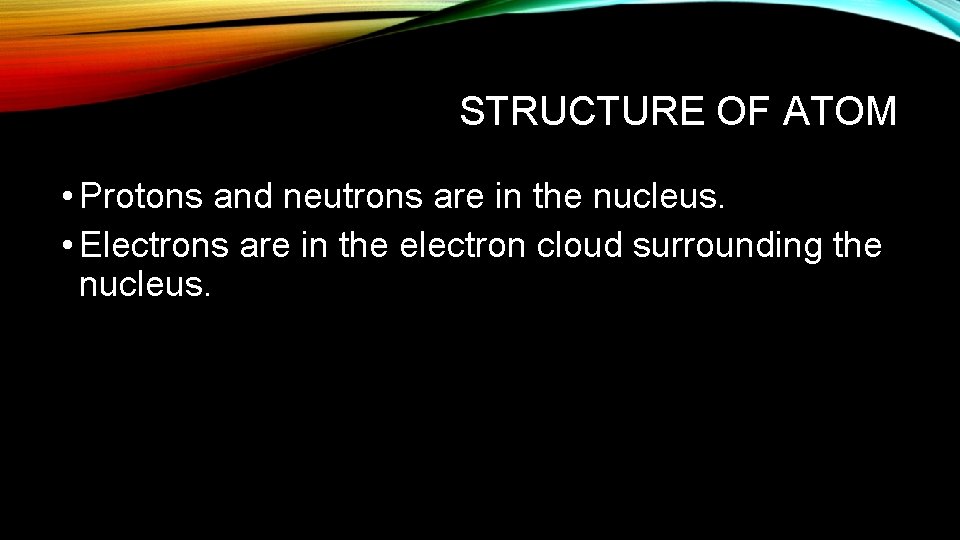 STRUCTURE OF ATOM

• Protons and neutrons are in the nucleus.
• Electrons are in the electron cloud surrounding the nucleus.